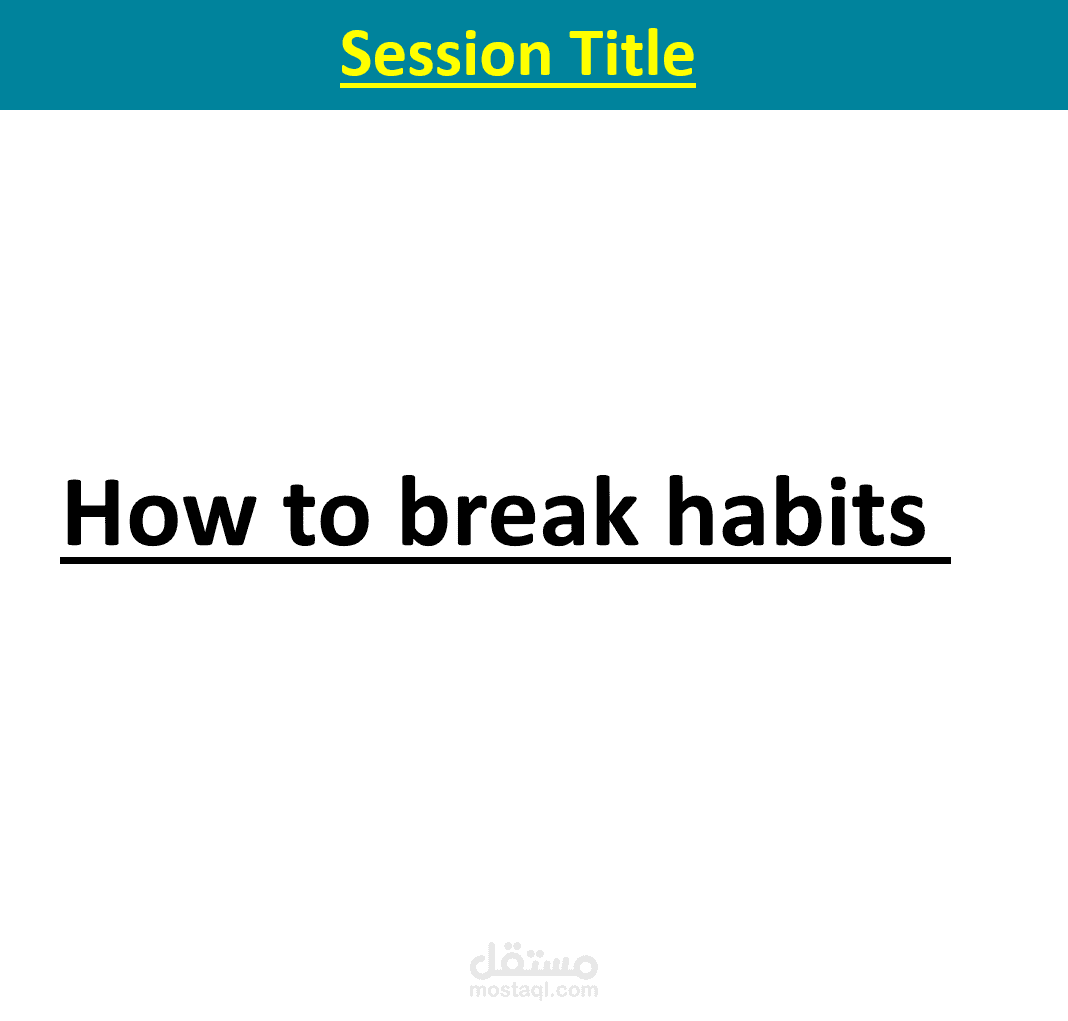 Session Title

How to break habits

مستقل
mostaql.com